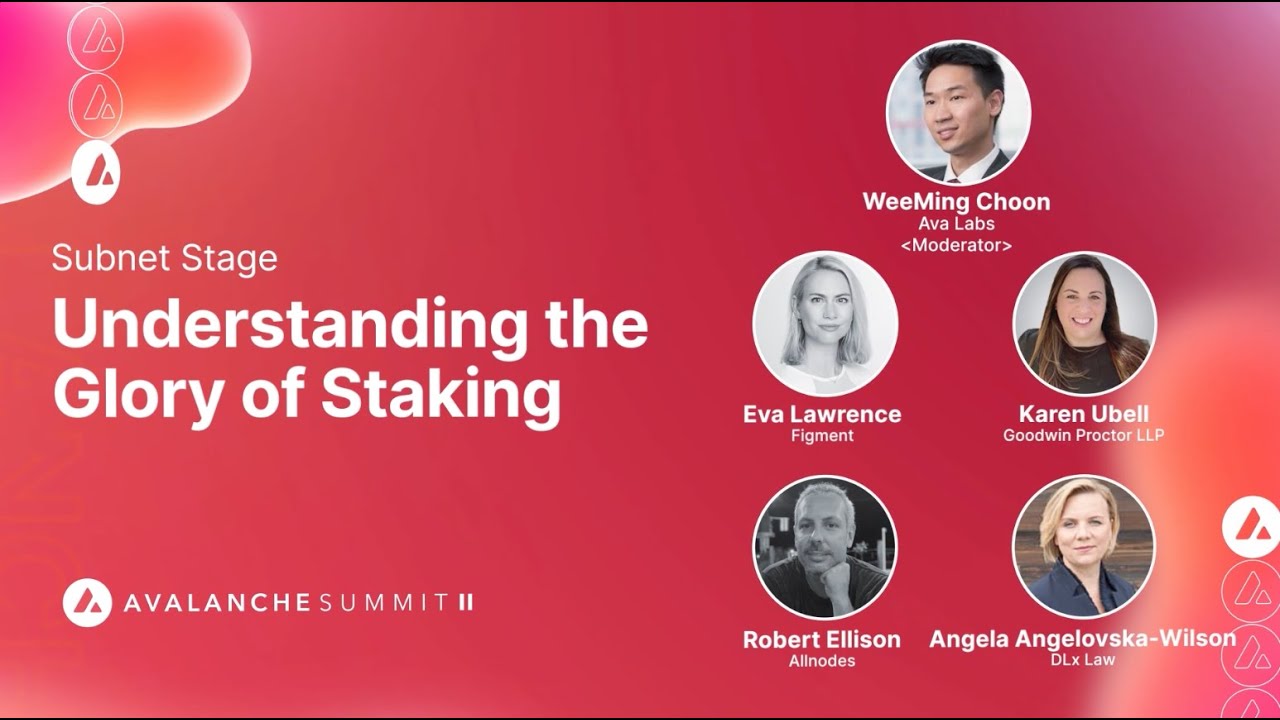 Subnet Stage

Understanding the Glory of Staking

AVALANCHE SUMMIT II

WeeMing Choon
Ava Labs
<Moderator>

Eva Lawrence
Figment

Karen Ubell
Goodwin Proctor LLP

Robert Ellison
Allnodes

Angela Angelovska-Wilson
DLx Law